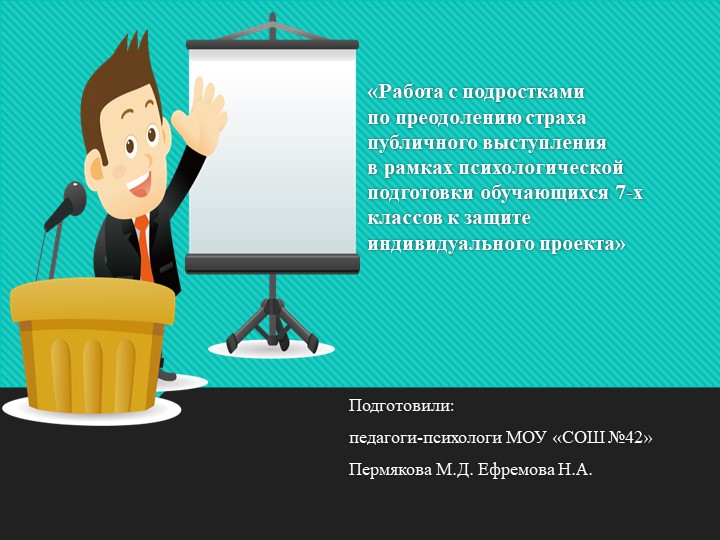 «Работа с подростками по преодолению страха публичного выступления в рамках психологической подготовки обучающихся 7-х классов к защите индивидуального проекта»

Подготовили:

педагоги-психологи МОУ «СОШ №42»

Пермякова М.Д. Ефремова Н.А.